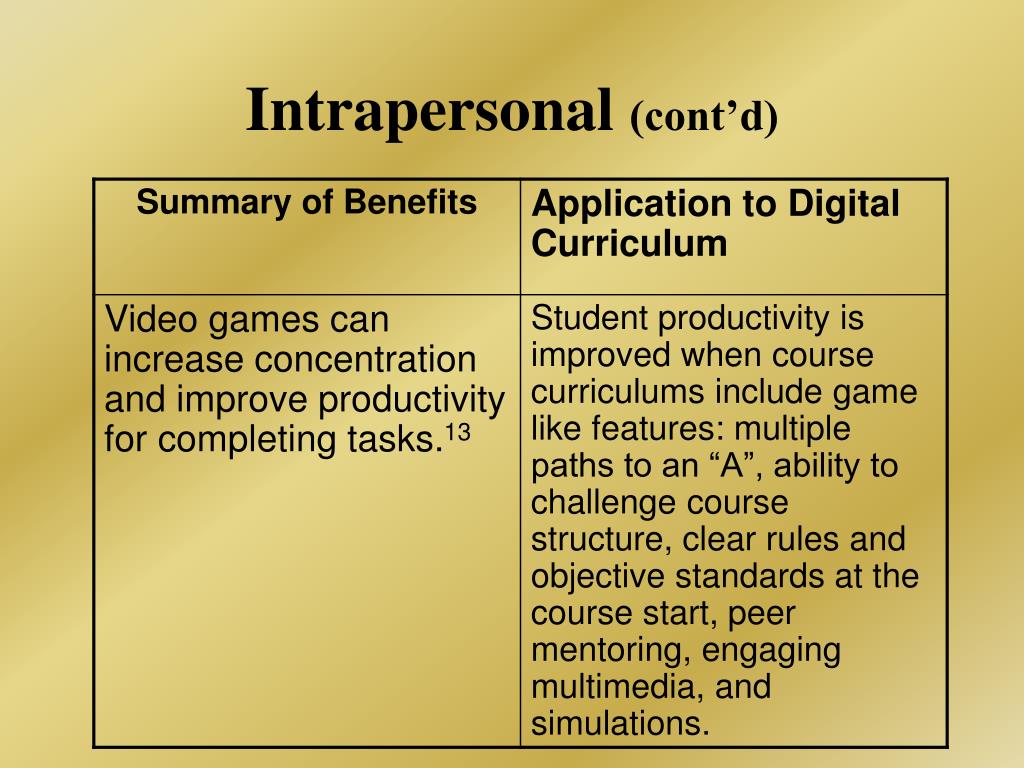 Intrapersonal (cont’d)

| Summary of Benefits | Application to Digital Curriculum |
|---|---|
| Video games can increase concentration and improve productivity for completing tasks.$^{13}$ | Student productivity is improved when course curriculums include game like features: multiple paths to an “A”, ability to challenge course structure, clear rules and objective standards at the course start, peer mentoring, engaging multimedia, and simulations. |